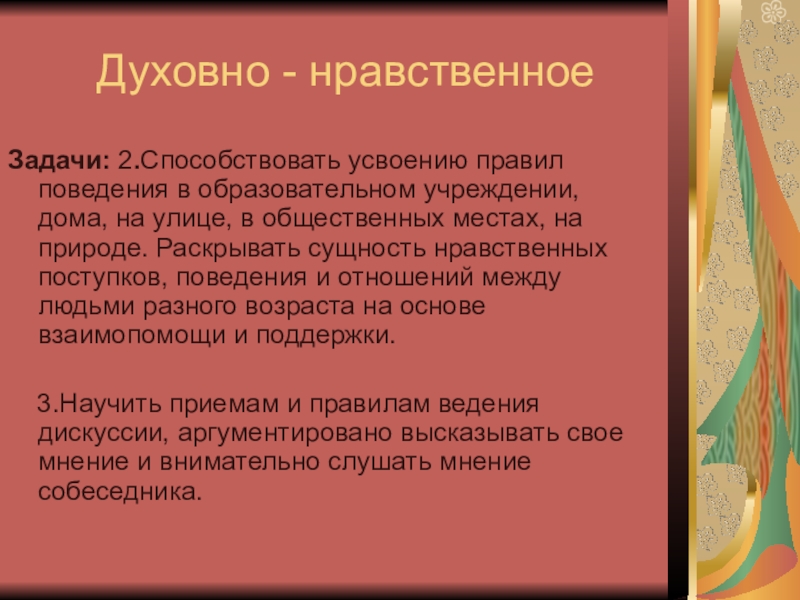 Духовно - нравственное

Задачи: 2.Способствовать усвоению правил поведения в образовательном учреждении, дома, на улице, в общественных местах, на природе. Раскрывать сущность нравственных поступков, поведения и отношений между людьми разного возраста на основе взаимопомощи и поддержки.

3.Научить приемам и правилам ведения дискуссии, аргументировано высказывать свое мнение и внимательно слушать мнение собеседника.